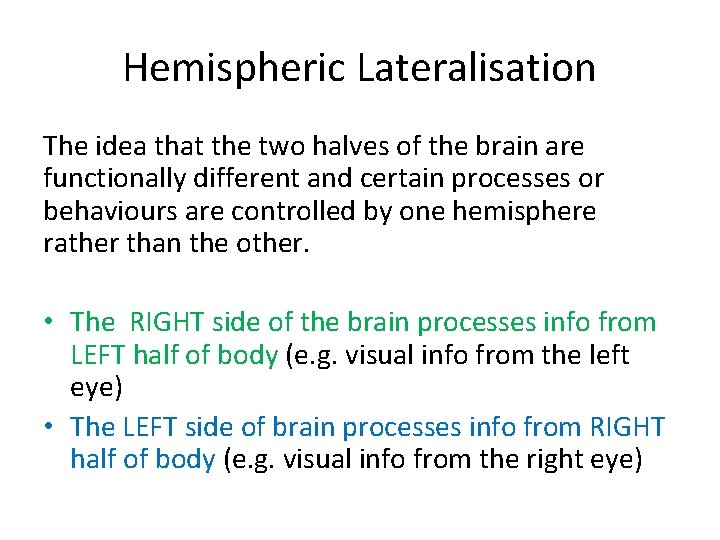 Hemispheric Lateralisation

The idea that the two halves of the brain are functionally different and certain processes or behaviours are controlled by one hemisphere rather than the other.

• The RIGHT side of the brain processes info from LEFT half of body (e.g. visual info from the left eye)
• The LEFT side of brain processes info from RIGHT half of body (e.g. visual info from the right eye)